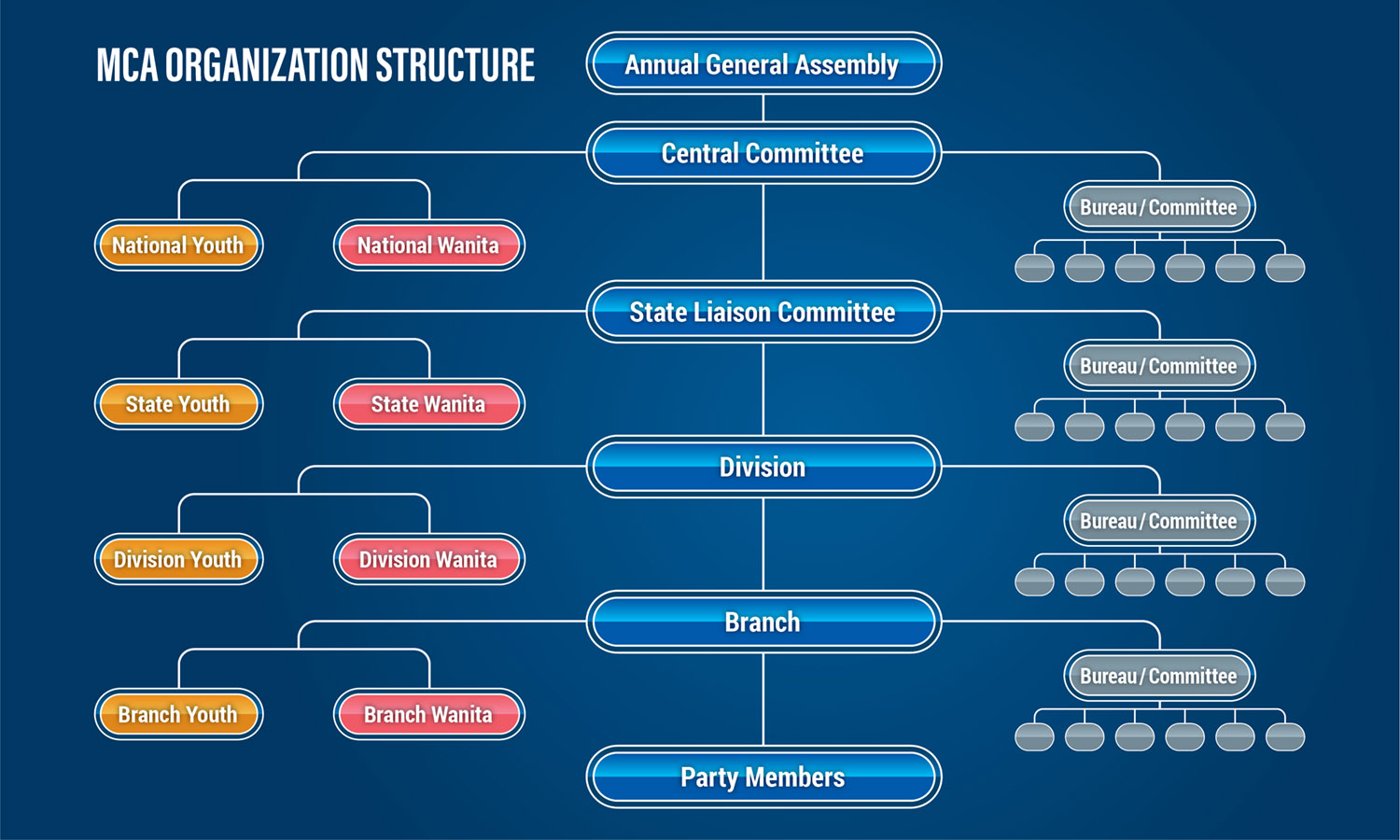 MCA ORGANIZATION STRUCTURE

Annual General Assembly

Central Committee

National Youth

National Wanita

Bureau / Committee

State Liaison Committee

State Youth

State Wanita

Bureau / Committee

Division

Division Youth

Division Wanita

Bureau / Committee

Branch

Branch Youth

Branch Wanita

Bureau / Committee

Party Members